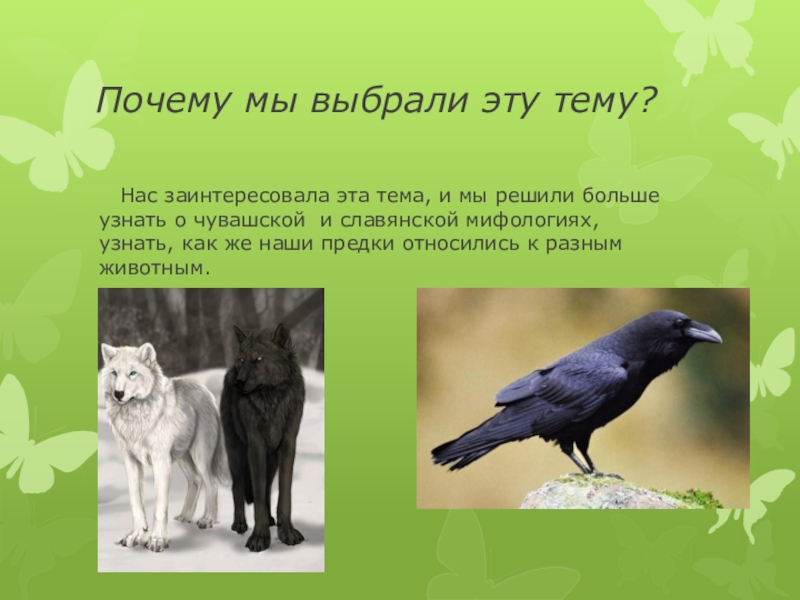 Почему мы выбрали эту тему?

Нас заинтересовала эта тема, и мы решили больше узнать о чувашской и славянской мифологиях, узнать, как же наши предки относились к разным животным.